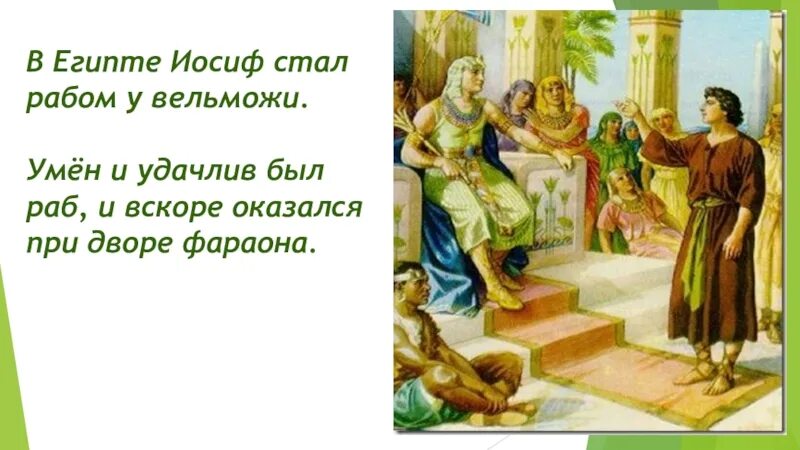 В Египте Иосиф стал рабом у вельможи.

Умён и удачлив был раб, и вскоре оказался при дворе фараона.